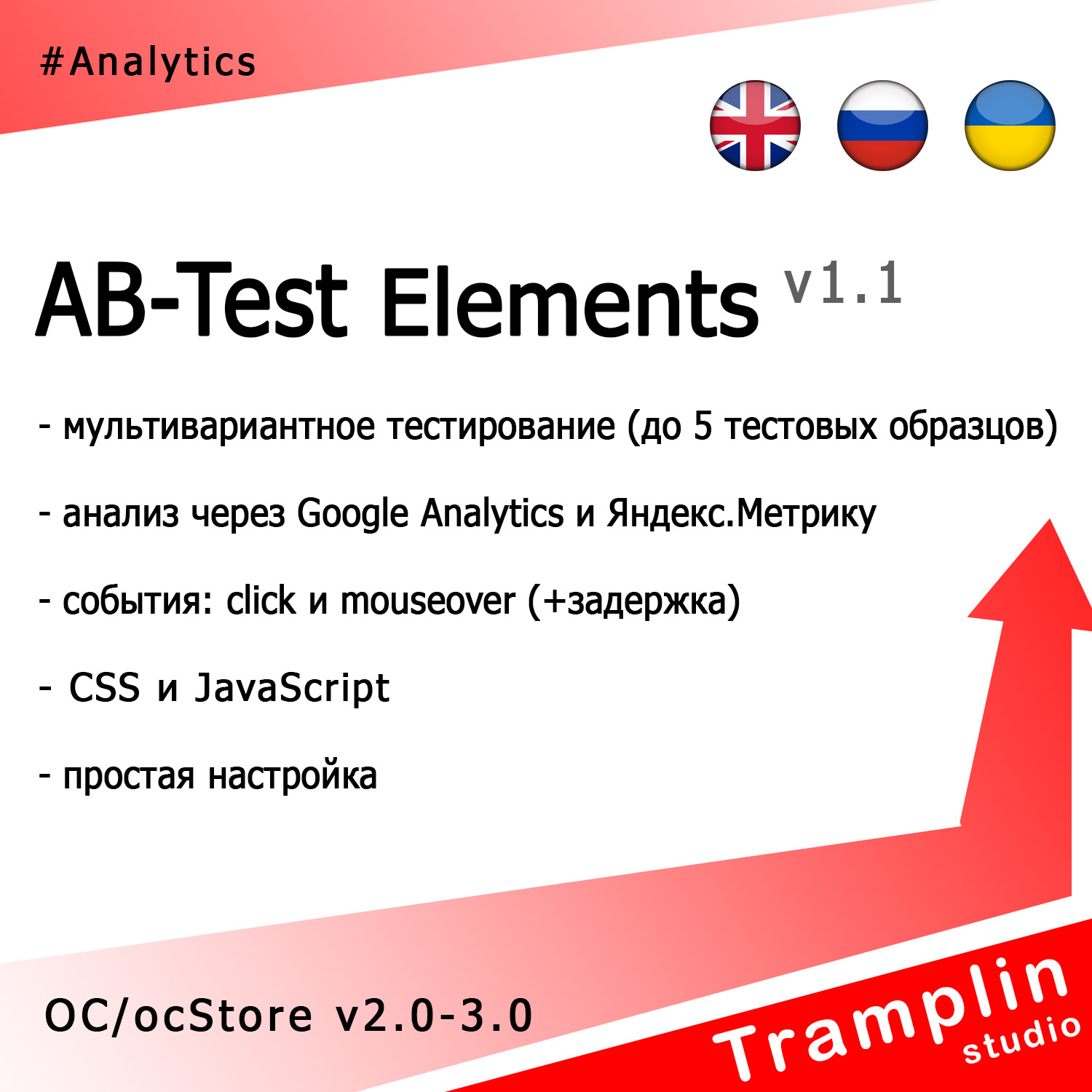 #Analytics

AB-Test Elements v1.1

- мультивариантное тестирование (до 5 тестовых образцов)

- анализ через Google Analytics и Яндекс.Метрику

- события: click и mouseover (+задержка)

- CSS и JavaScript

- простая настройка

OC/ocStore v2.0-3.0

Tramplin studio